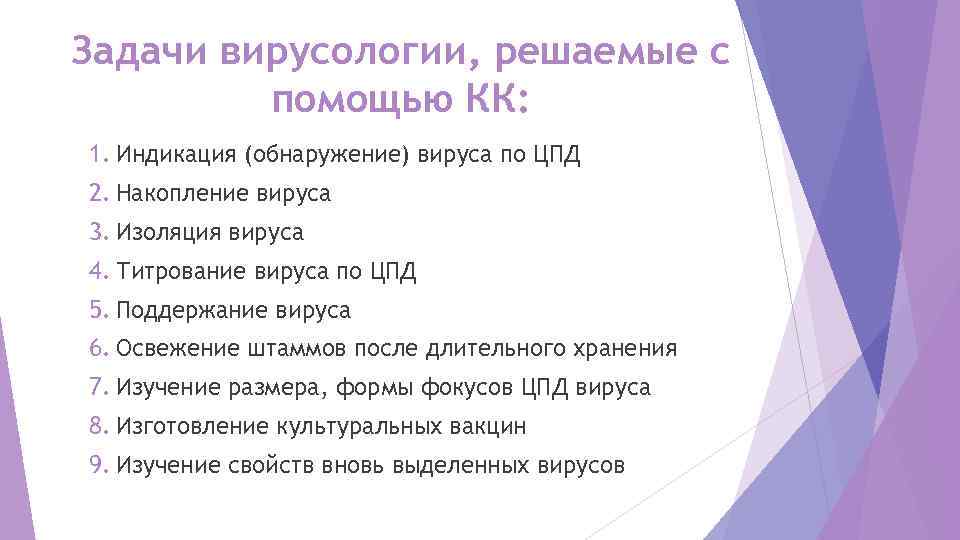 Задачи вирусологии, решаемые с помощью КК:

1. Индикация (обнаружение) вируса по ЦПД
2. Накопление вируса
3. Изоляция вируса
4. Титрование вируса по ЦПД
5. Поддержание вируса
6. Освежение штаммов после длительного хранения
7. Изучение размера, формы фокусов ЦПД вируса
8. Изготовление культуральных вакцин
9. Изучение свойств вновь выделенных вирусов